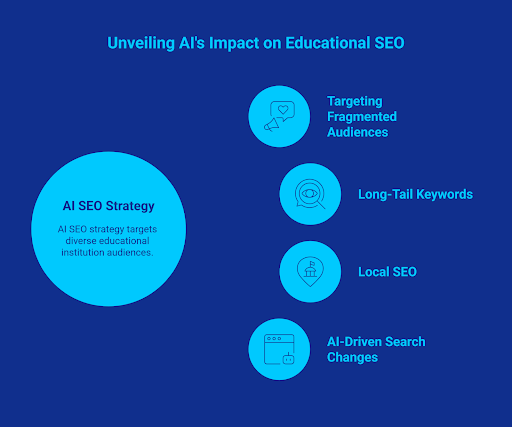 Unveiling AI's Impact on Educational SEO

AI SEO Strategy

AI SEO strategy targets diverse educational institution audiences.

Targeting Fragmented Audiences

Long-Tail Keywords

Local SEO

AI-Driven Search Changes